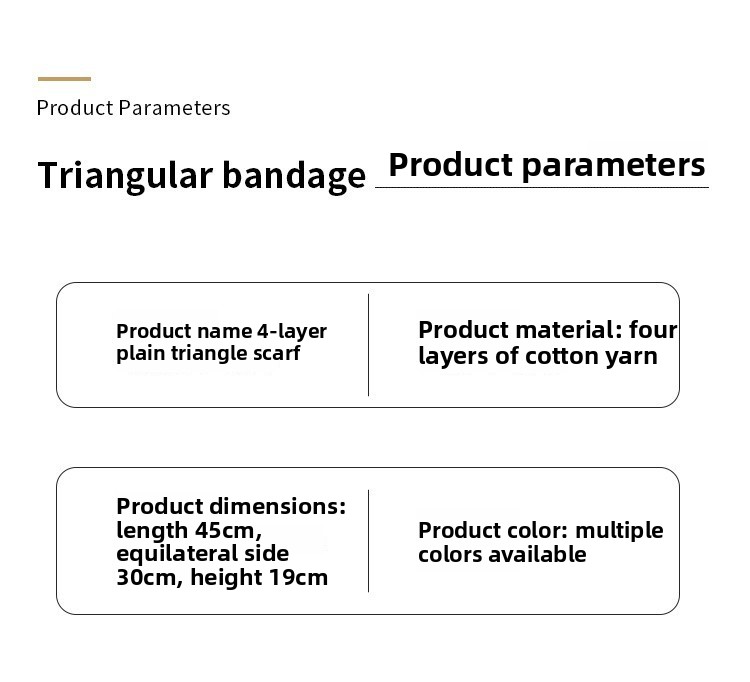 Product Parameters

Triangular bandage Product parameters

Product name 4-layer plain triangle scarf

Product material: four layers of cotton yarn

Product dimensions: length 45cm, equilateral side 30cm, height 19cm

Product color: multiple colors available